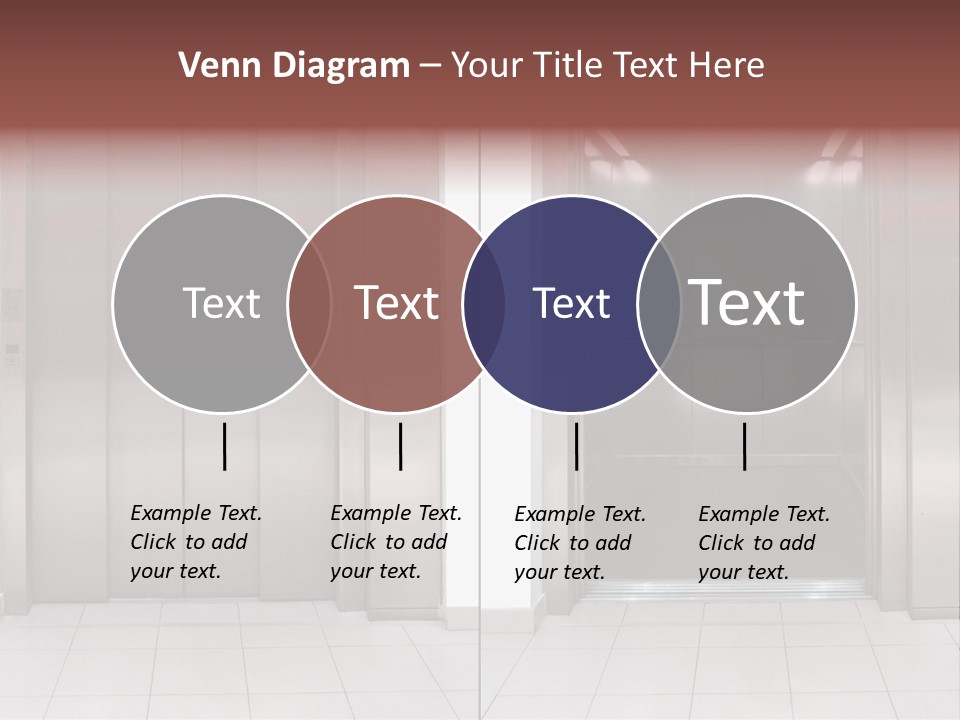 Venn Diagram – Your Title Text Here

Text

Text

Text

Text

Example Text. Click to add your text.

Example Text. Click to add your text.

Example Text. Click to add your text.

Example Text. Click to add your text.